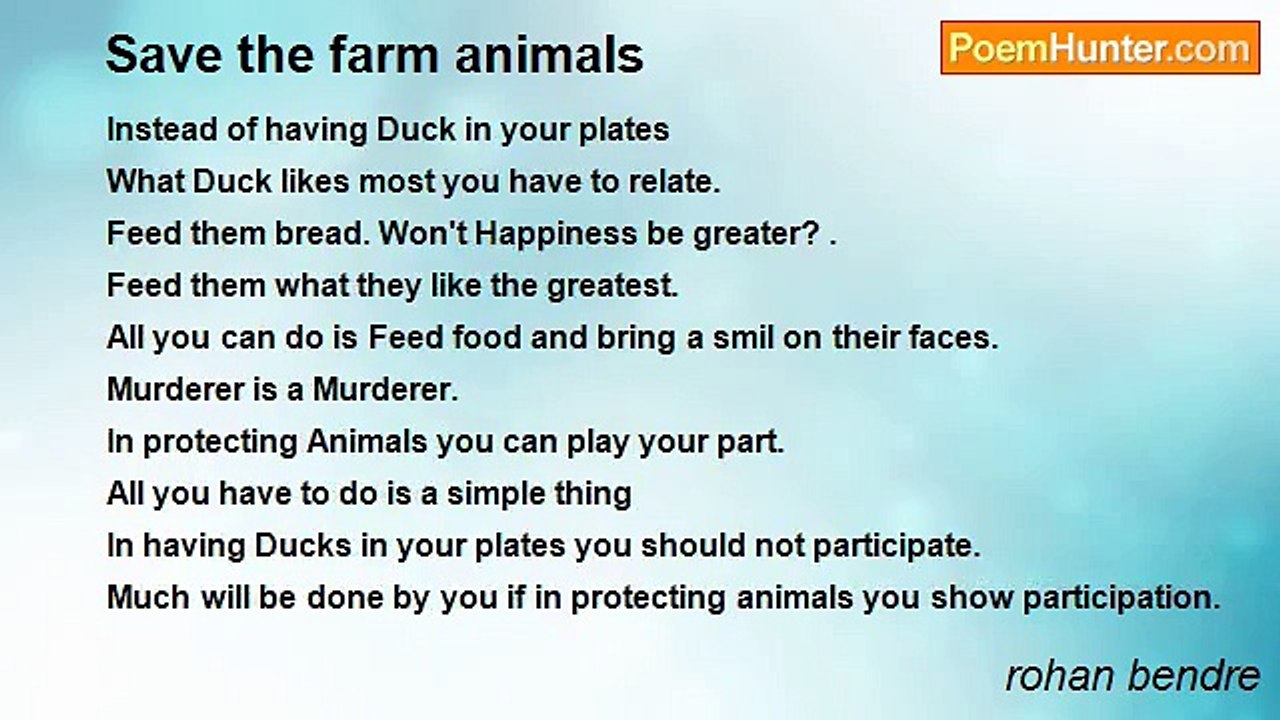 Save the farm animals

PoemHunter.com

Instead of having Duck in your plates
What Duck likes most you have to relate.
Feed them bread. Won't Happiness be greater? .
Feed them what they like the greatest.
All you can do is Feed food and bring a smil on their faces.
Murderer is a Murderer.
In protecting Animals you can play your part.
All you have to do is a simple thing
In having Ducks in your plates you should not participate.
Much will be done by you if in protecting animals you show participation.

rohan bendre